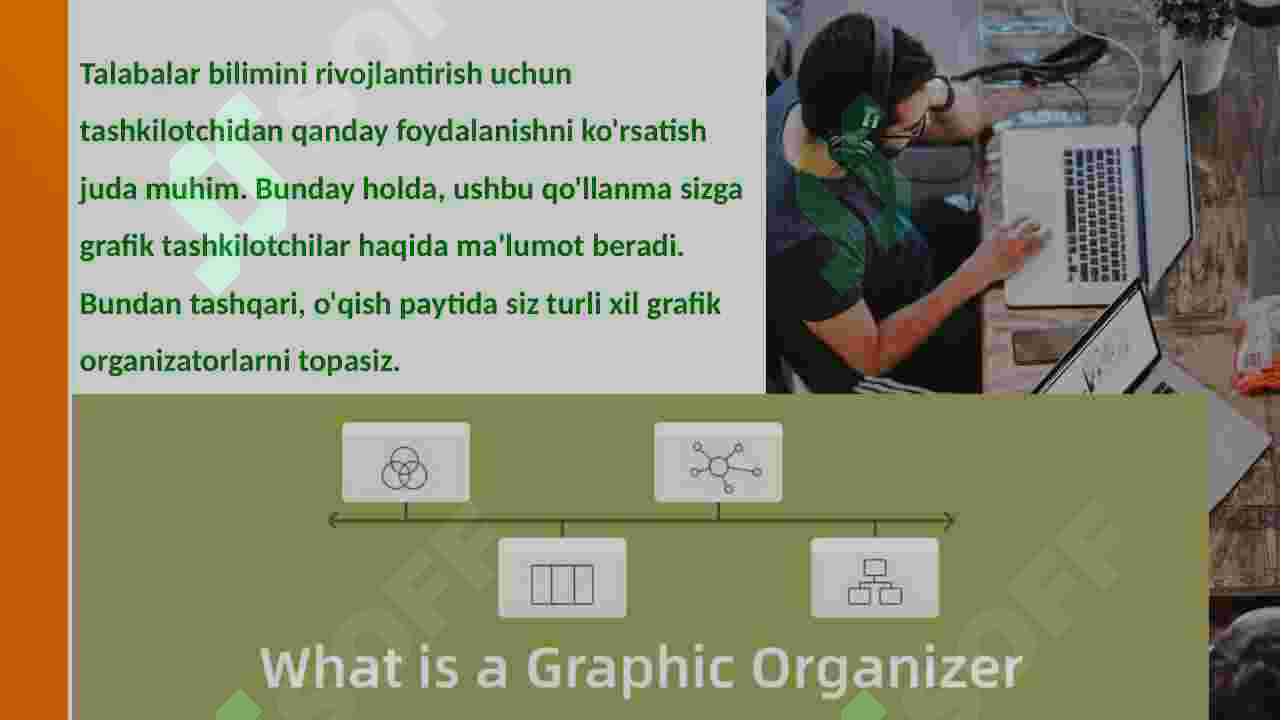 Talabalar bilimini rivojlantirish uchun tashkilotchidan qanday foydalanishni ko'rsatish juda muhim. Bunday holda, ushbu qo'llanma sizga grafik tashkilotchilar haqida ma'lumot beradi. Bundan tashqari, o'qish paytida siz turli xil grafik organizatorlarni topasiz.

What is a Graphic Organizer